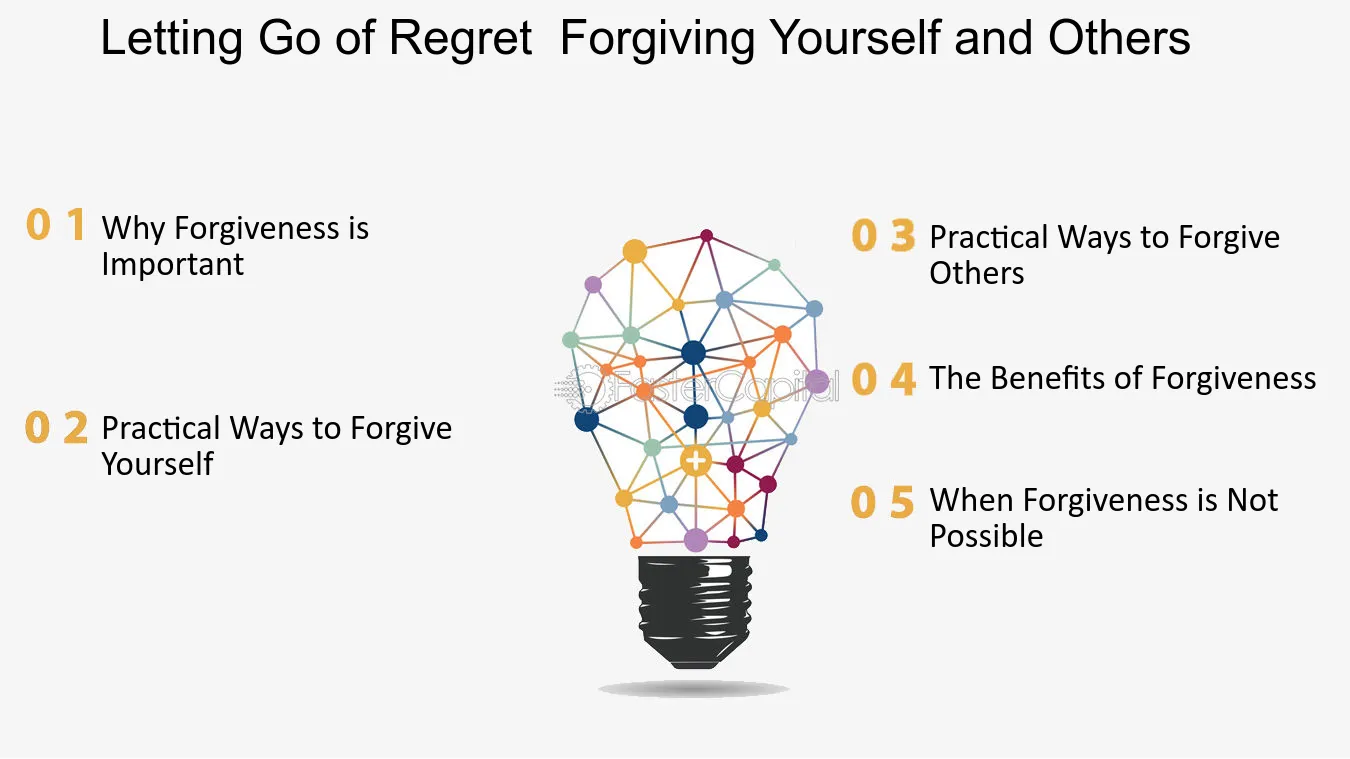 Letting Go of Regret  Forgiving Yourself and Others

0 1 Why Forgiveness is Important

0 2 Practical Ways to Forgive Yourself

FasterCapital

0 3 Practical Ways to Forgive Others

0 4 The Benefits of Forgiveness

0 5 When Forgiveness is Not Possible